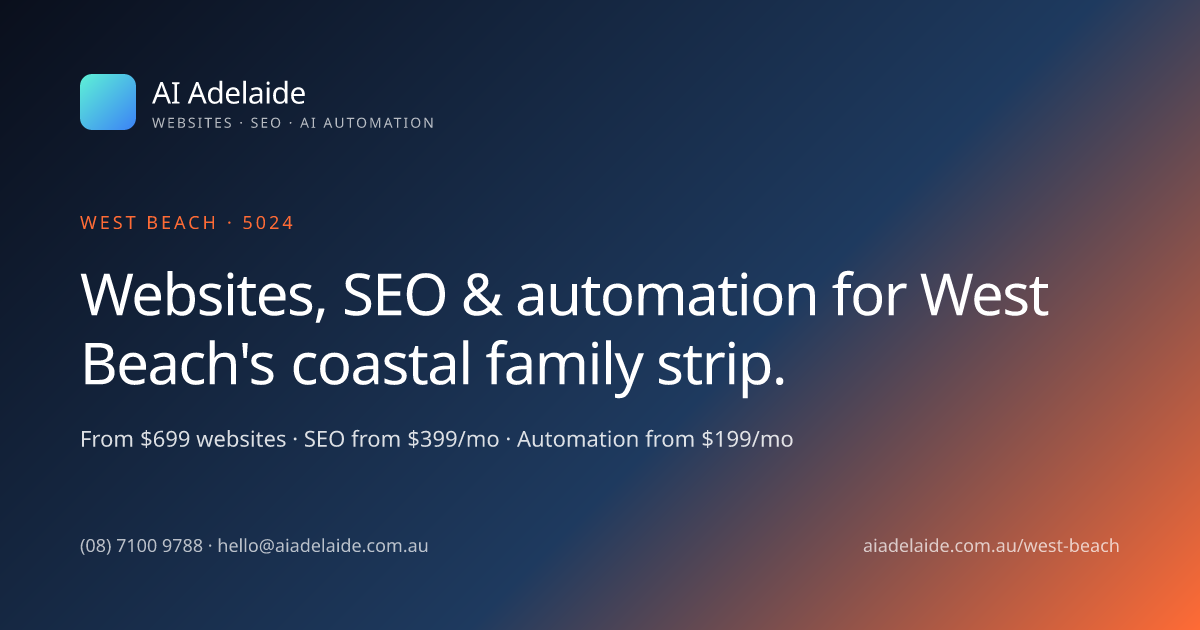 AI Adelaide
WEBSITES · SEO · AI AUTOMATION

WEST BEACH · 5024

Websites, SEO & automation for West Beach's coastal family strip.

From \$699 websites · SEO from \$399/mo · Automation from \$199/mo

(08) 7100 9788 · hello@aiadelaide.com.au

aiadelaide.com.au/west-beach